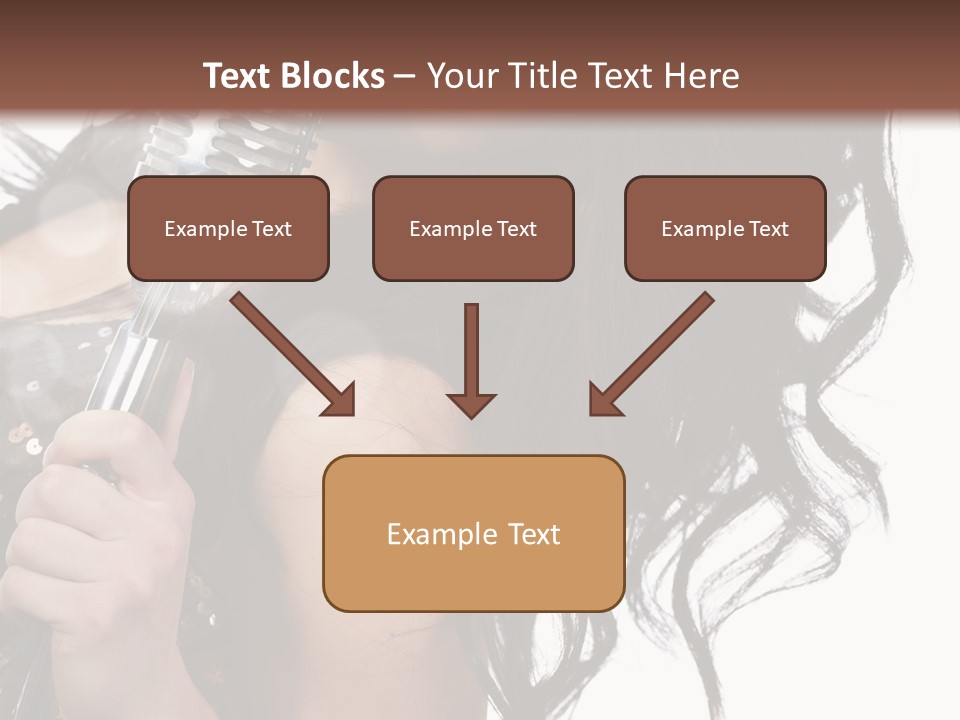 Text Blocks – Your Title Text Here

Example Text

Example Text

Example Text

Example Text